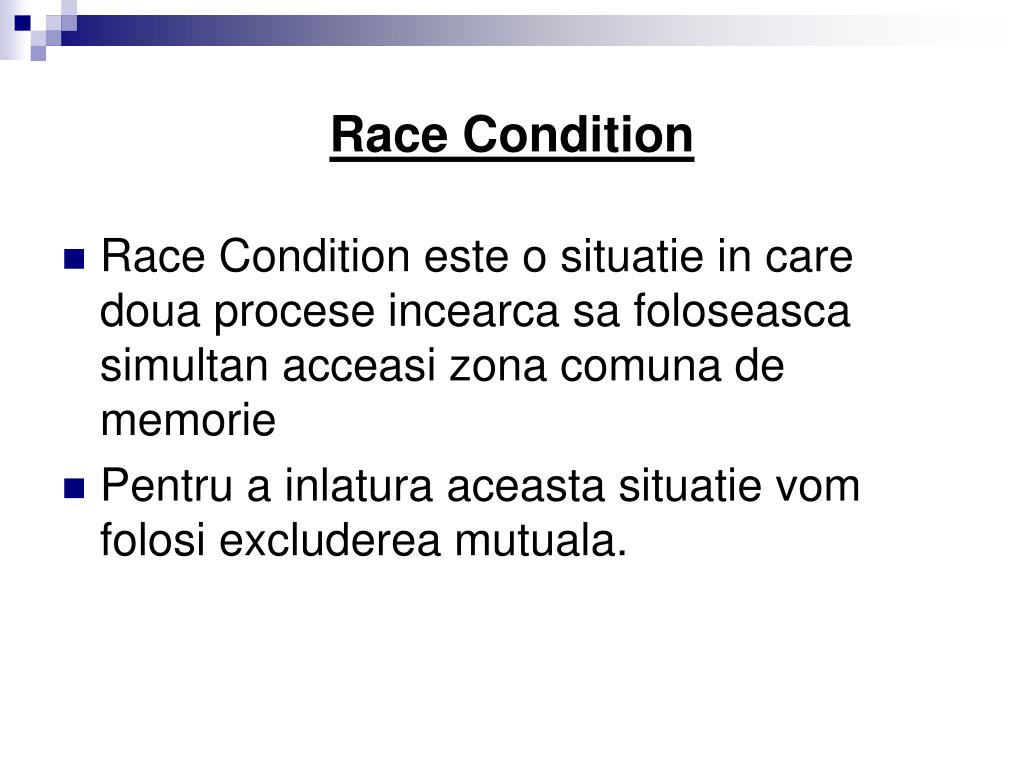 Race Condition

Race Condition este o situatie in care doua procese incearca sa foloseasca simultan acceasi zona comuna de memorie

Pentru a inlatura aceasta situatie vom folosi excluderea mutuala.